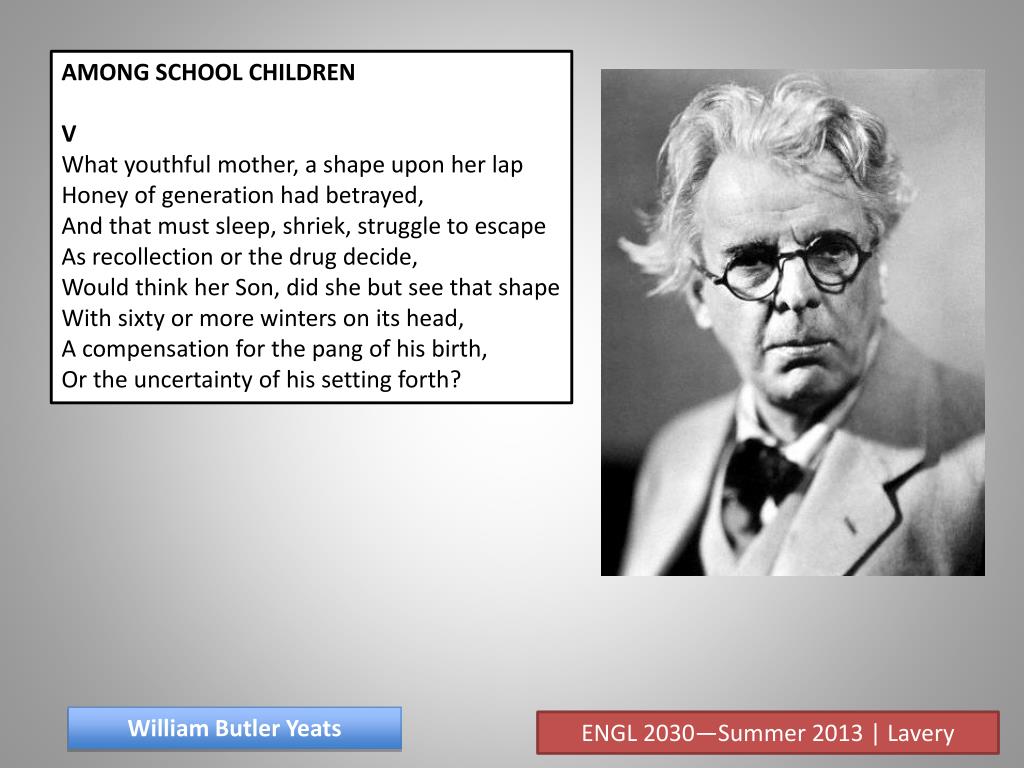 AMONG SCHOOL CHILDREN

V
What youthful mother, a shape upon her lap
Honey of generation had betrayed,
And that must sleep, shriek, struggle to escape
As recollection or the drug decide,
Would think her Son, did she but see that shape
With sixty or more winters on its head,
A compensation for the pang of his birth,
Or the uncertainty of his setting forth?

William Butler Yeats

ENGL 2030—Summer 2013 | Lavery